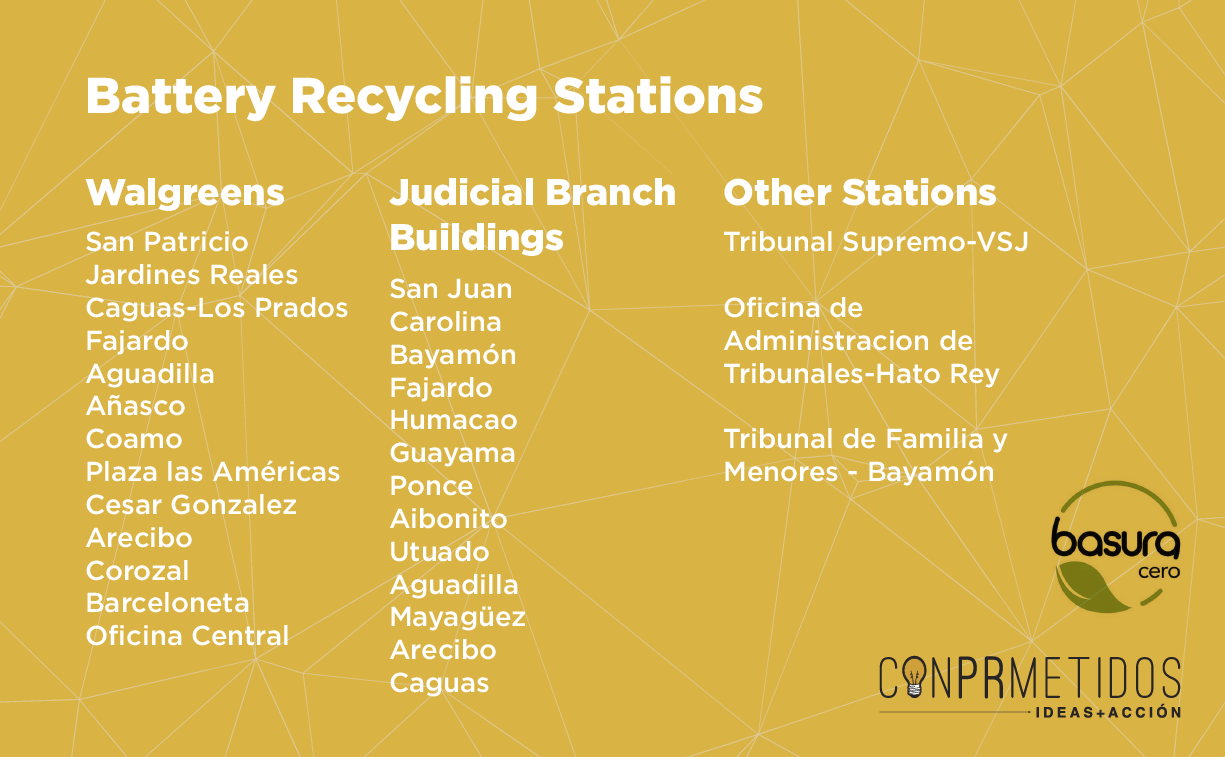 Battery Recycling Stations

Walgreens

San Patricio
Jardines Reales
Caguas-Los Prados
Fajardo
Aguadilla
Añasco
Coamo
Plaza las Américas
Cesar Gonzalez
Arecibo
Corozal
Barceloneta
Oficina Central

Judicial Branch Buildings

San Juan
Carolina
Bayamón
Fajardo
Humacao
Guayama
Ponce
Aibonito
Utuado
Aguadilla
Mayagüez
Arecibo
Caguas

Other Stations

Tribunal Supremo-VSJ

Oficina de Administracion de Tribunales-Hato Rey

Tribunal de Familia y Menores - Bayamón

basura cero

CONPRMETIDOS
IDEAS+ACCIÓN